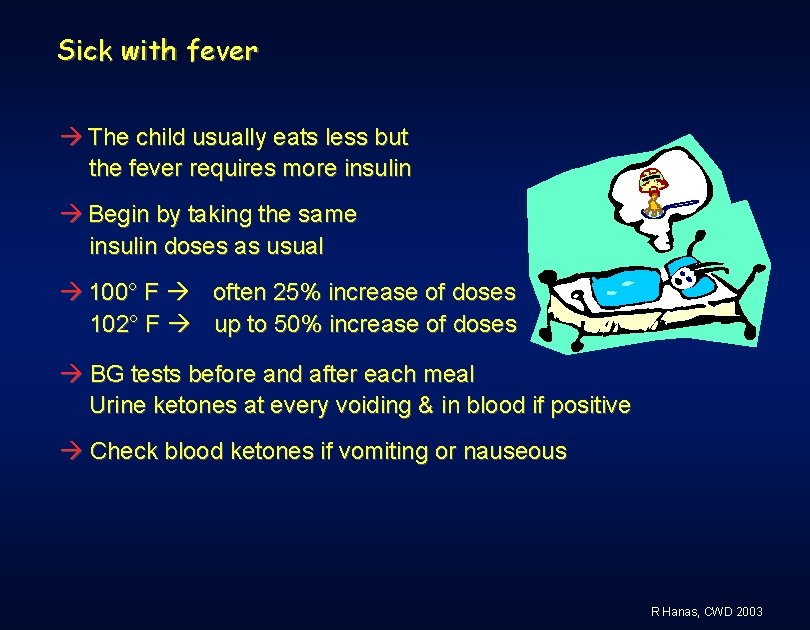 Sick with fever

→ The child usually eats less but the fever requires more insulin

→ Begin by taking the same insulin doses as usual

→ 100° F → often 25% increase of doses
102° F → up to 50% increase of doses

→ BG tests before and after each meal
Urine ketones at every voiding & in blood if positive

→ Check blood ketones if vomiting or nauseous

R Hanas, CWD 2003